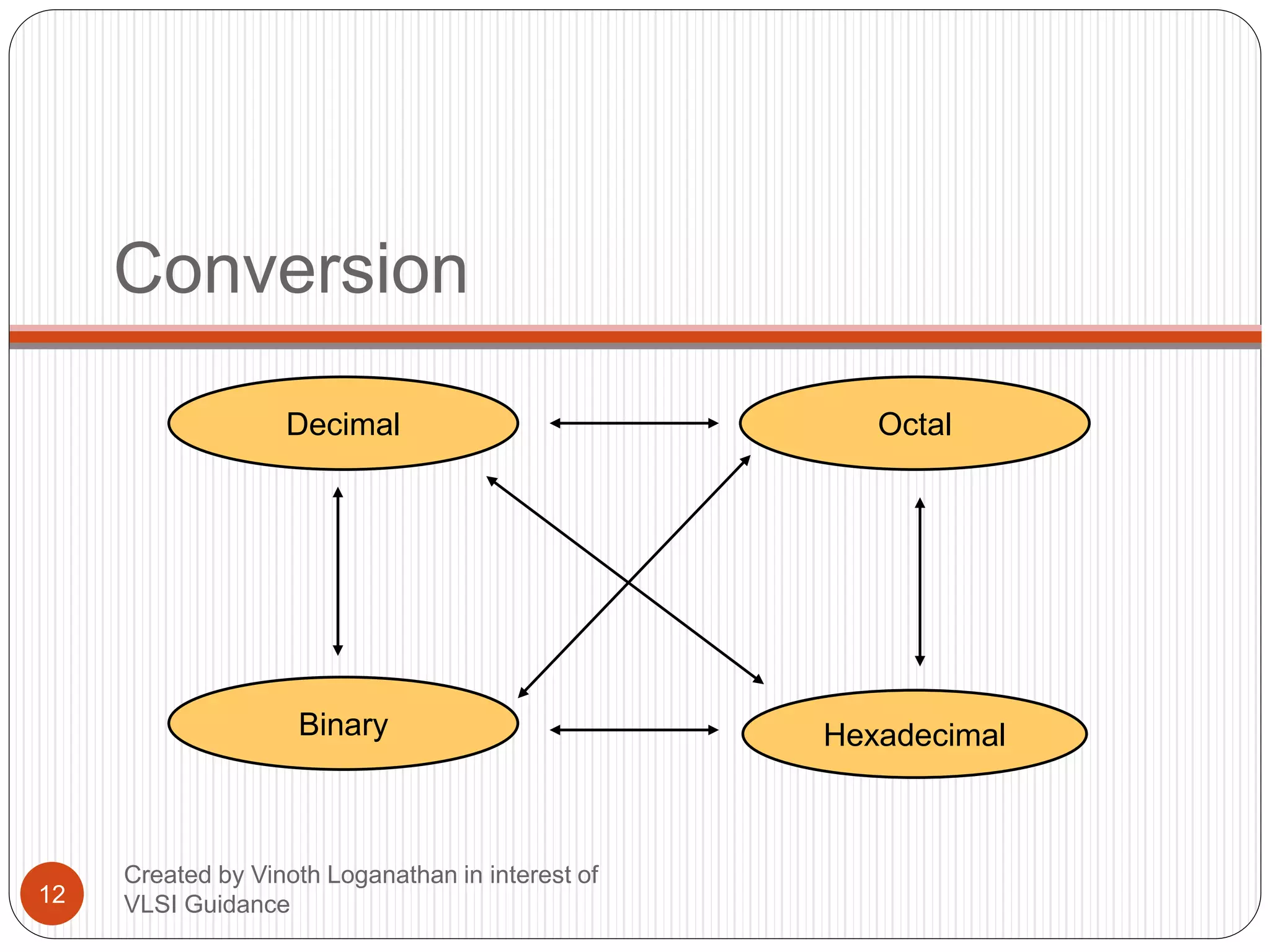 Conversion

Decimal

Octal

Binary

Hexadecimal

12

Created by Vinoth Loganathan in interest of VLSI Guidance